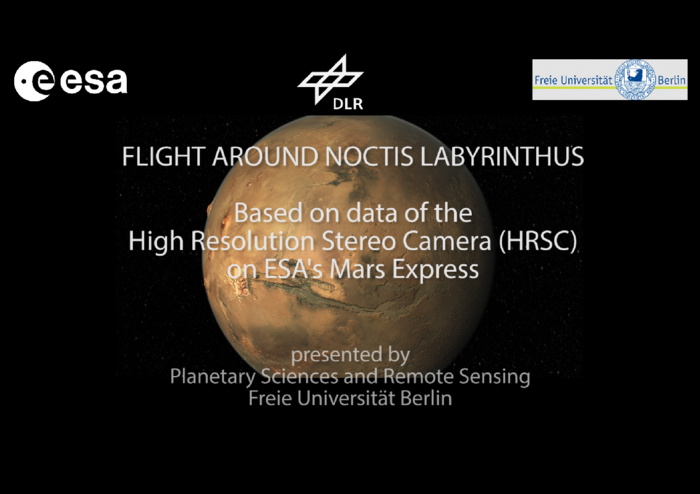 esa

DLR

Freie Universität Berlin

FLIGHT AROUND NOCTIS LABYRINTHUS

Based on data of the High Resolution Stereo Camera (HRSC) on ESA's Mars Express

presented by
Planetary Sciences and Remote Sensing
Freie Universität Berlin